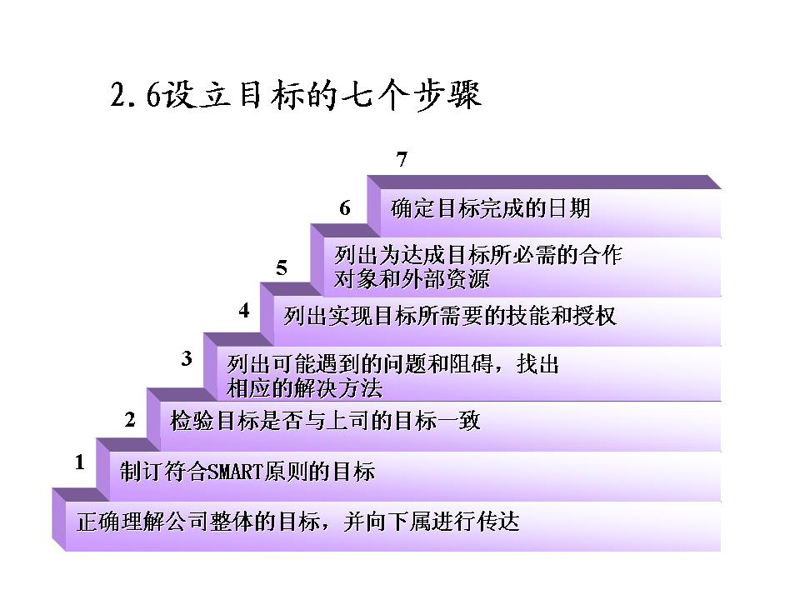 2.6设立目标的七个步骤

7

6 确定目标完成的日期

5 列出为达成目标所必需的合作对象和外部资源

4 列出实现目标所需要的技能和授权

3 列出可能遇到的问题和阻碍，找出相应的解决方法

2 检验目标是否与上司的目标一致

1 制订符合SMART原则的目标

正确理解公司整体的目标，并向下属进行传达